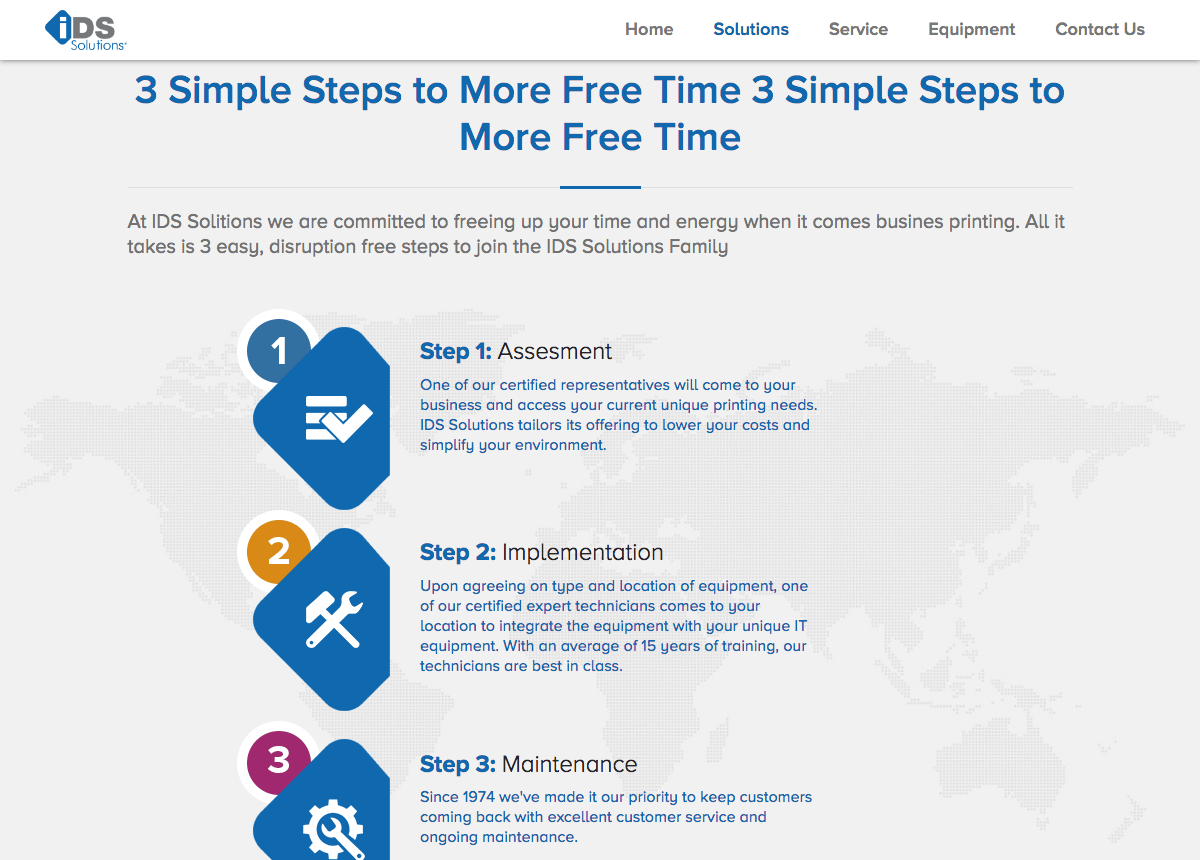 iDS Solutions

Home Solutions Service Equipment Contact Us

3 Simple Steps to More Free Time 3 Simple Steps to More Free Time

At IDS Solitions we are committed to freeing up your time and energy when it comes busines printing. All it takes is 3 easy, disruption free steps to join the IDS Solutions Family

1

Step 1: Assesment

One of our certified representatives will come to your business and access your current unique printing needs. IDS Solutions tailors its offering to lower your costs and simplify your environment.

2

Step 2: Implementation

Upon agreeing on type and location of equipment, one of our certified expert technicians comes to your location to integrate the equipment with your unique IT equipment. With an average of 15 years of training, our technicians are best in class.

3

Step 3: Maintenance

Since 1974 we've made it our priority to keep customers coming back with excellent customer service and ongoing maintenance.